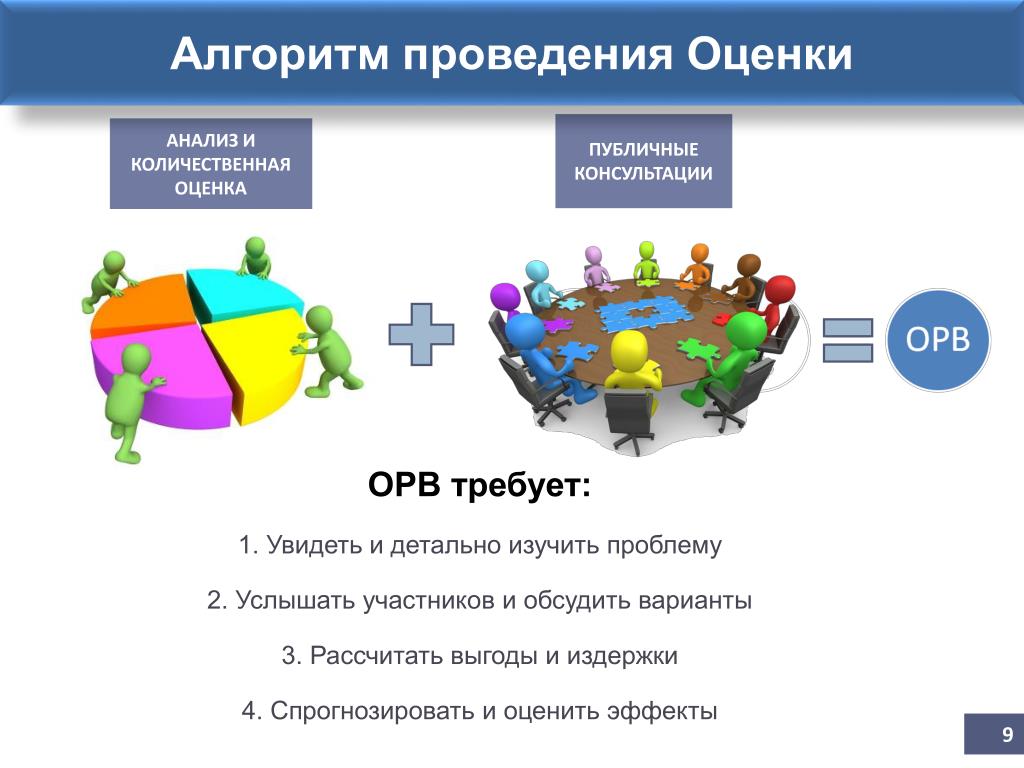 Алгоритм проведения Оценки

АНАЛИЗ И КОЛИЧЕСТВЕННАЯ ОЦЕНКА

ПУБЛИЧНЫЕ КОНСУЛЬТАЦИИ

ОРВ

ОРВ требует:

1. Увидеть и детально изучить проблему

2. Услышать участников и обсудить варианты

3. Рассчитать выгоды и издержки

4. Спрогнозировать и оценить эффекты

9